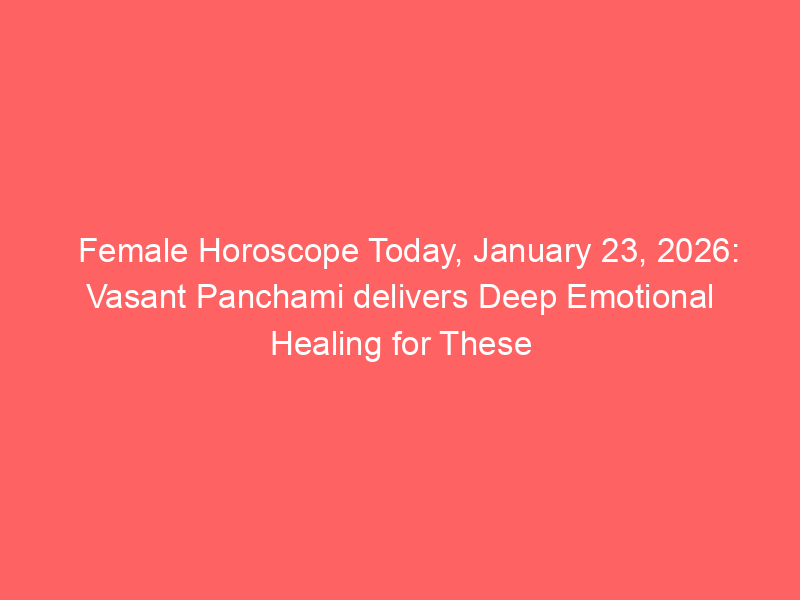 Female Horoscope Today, January 23, 2026: Vasant Panchami delivers Deep Emotional Healing for These